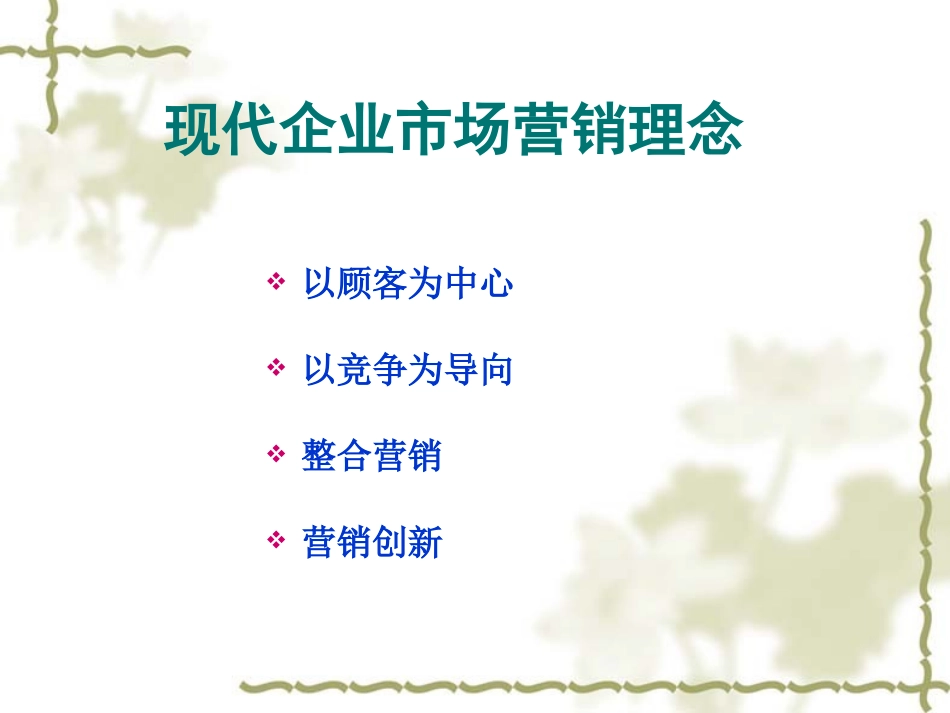 现代企业市场营销理念

❖ 以顾客为中心

❖ 以竞争为导向

❖ 整合营销

❖ 营销创新